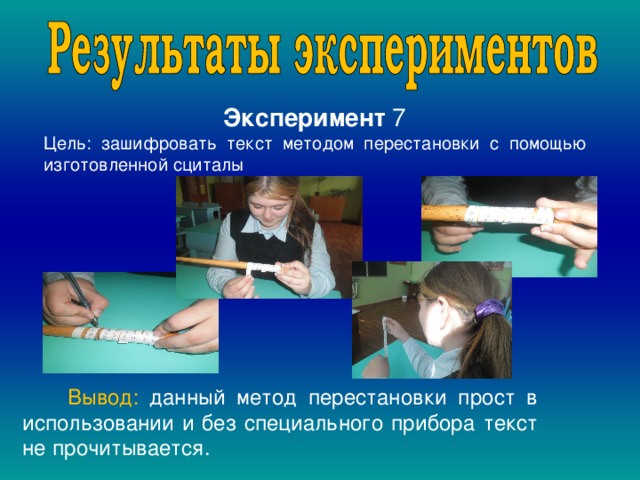 Результаты экспериментов

Эксперимент 7

Цель: зашифровать текст методом перестановки с помощью изготовленной сциталы

Вывод: данный метод перестановки прост в использовании и без специального прибора текст не прочитывается.